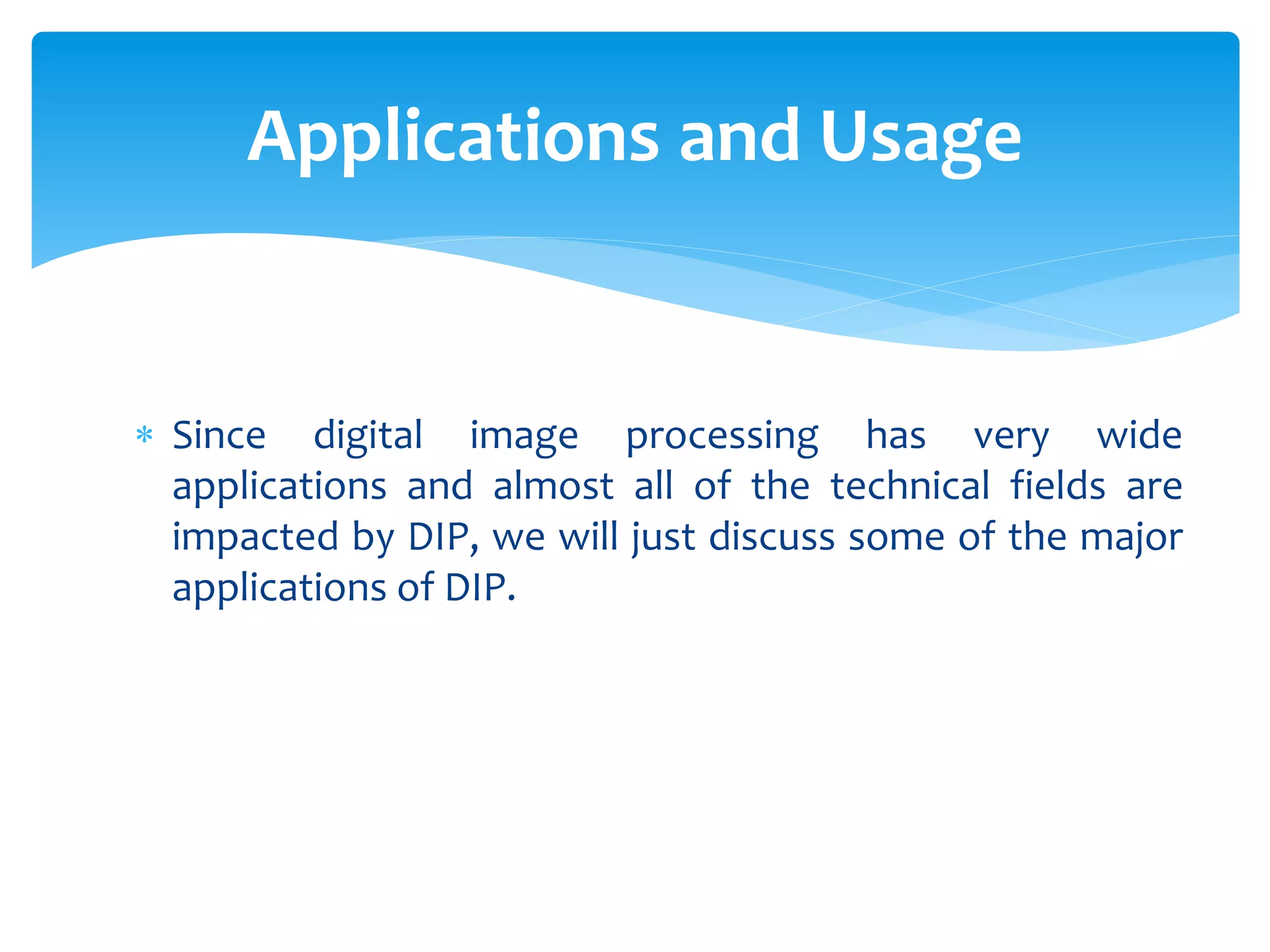 Applications and Usage

* Since digital image processing has very wide applications and almost all of the technical fields are impacted by DIP, we will just discuss some of the major applications of DIP.